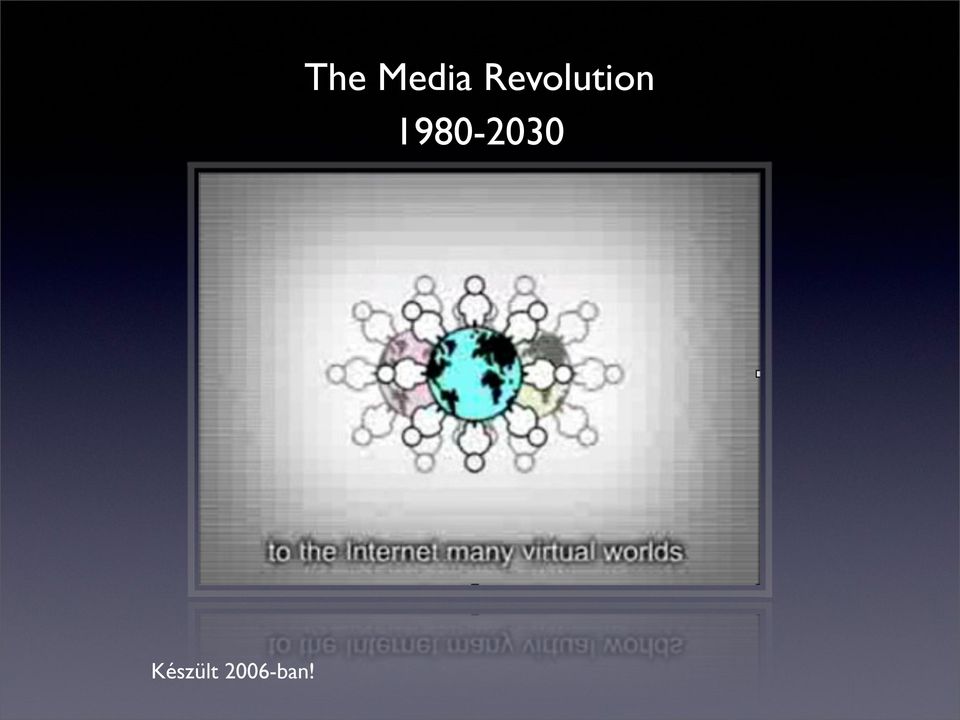 The Media Revolution
1980-2030

to the Internet many virtual worlds.

Készült 2006-ban!